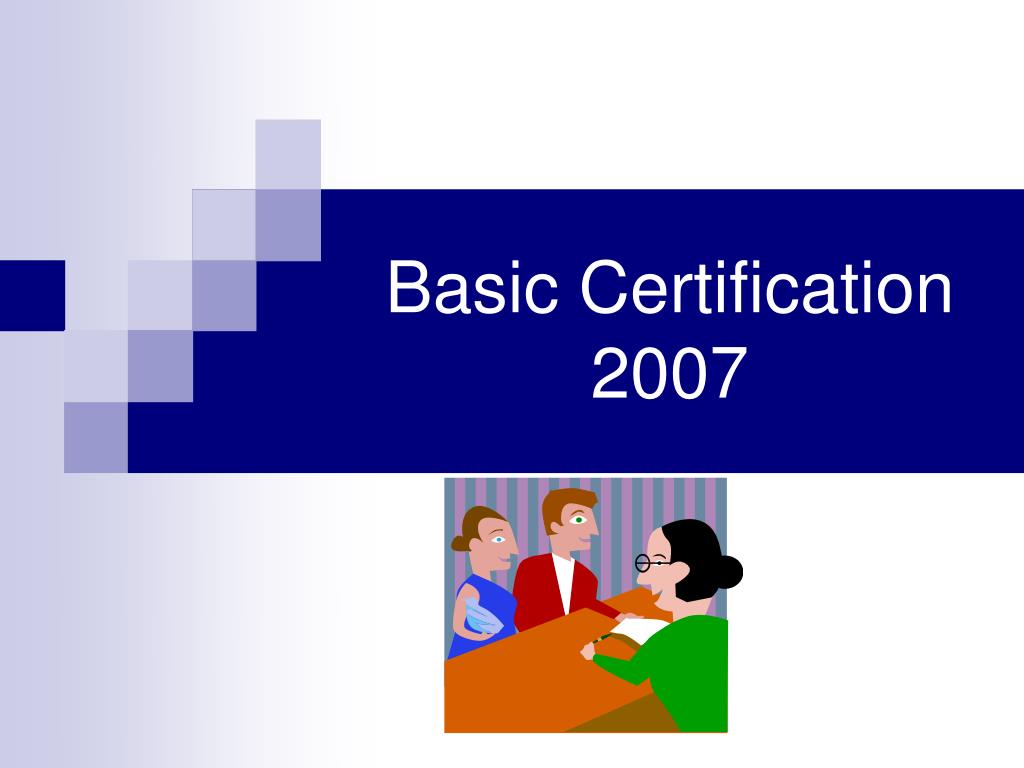 Basic Certification 2007